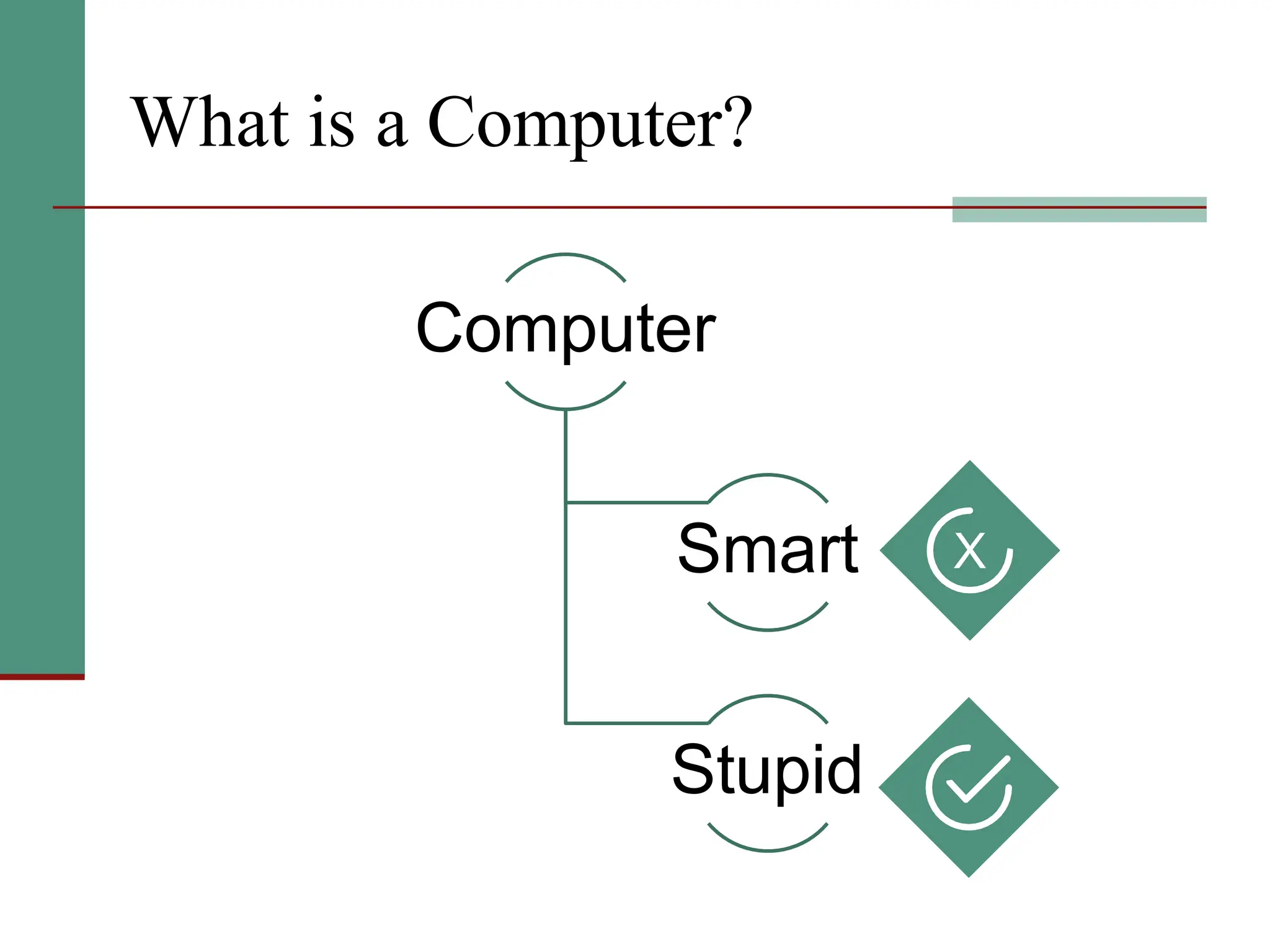 What is a Computer?

Computer

Smart

Stupid